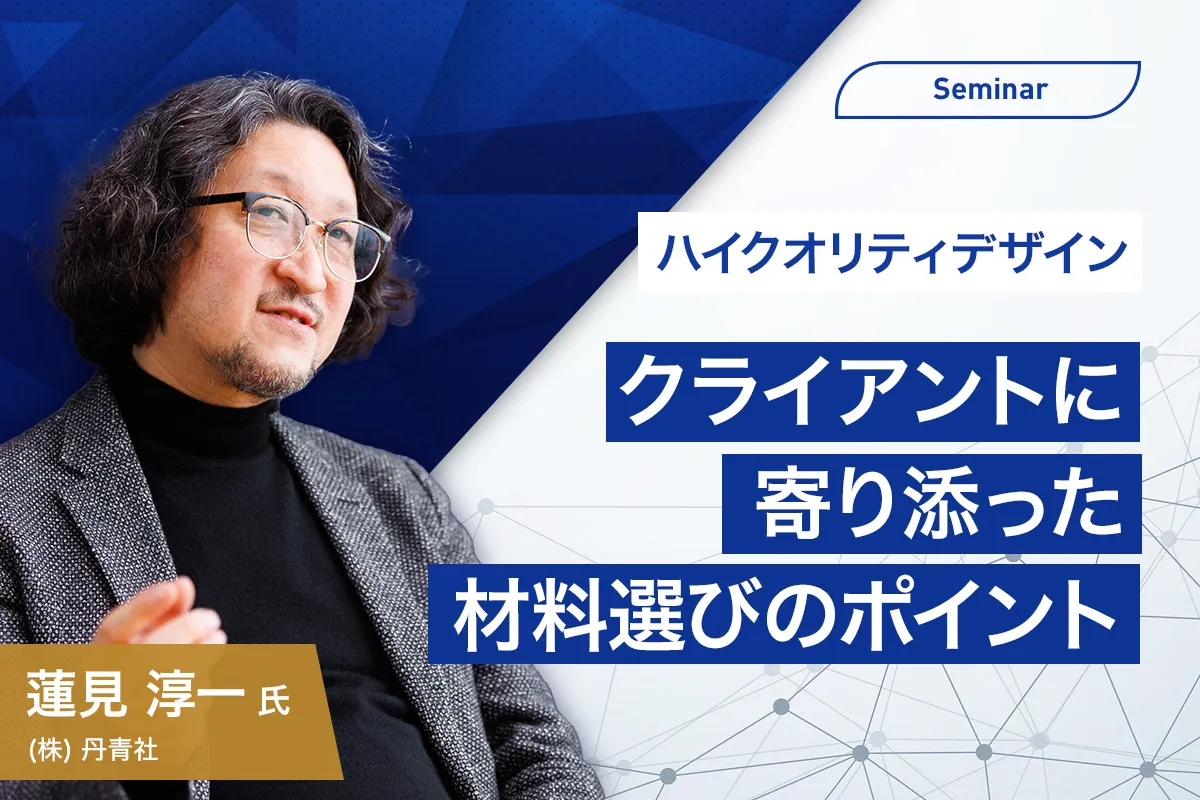 Seminar

ハイクオリティデザイン

クライアントに
寄り添った
材料選びのポイント

蓮見 淳一 氏
(株) 丹青社